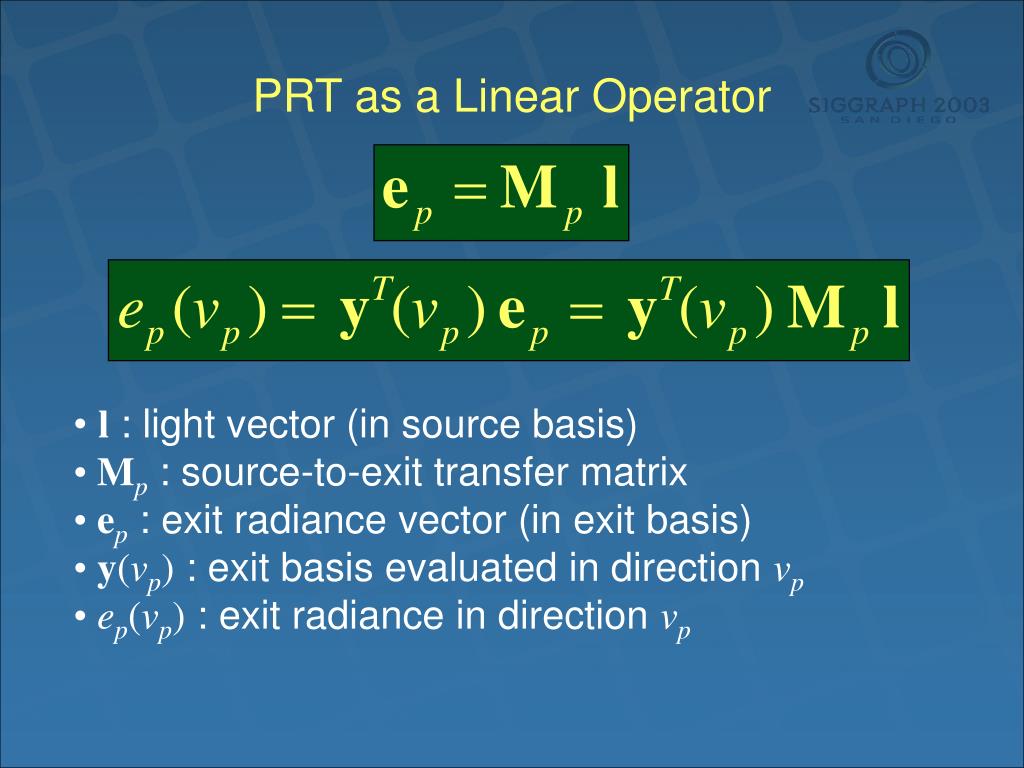 PRT as a Linear Operator

SIGGRAPH 2003
SAN DIEGO

$\mathbf{e}_p = \mathbf{M}_p \, \mathbf{l}$

$e_p(v_p) = \mathbf{y}^T(v_p)\,\mathbf{e}_p = \mathbf{y}^T(v_p)\,\mathbf{M}_p\,\mathbf{l}$

• $\mathbf{l}$ : light vector (in source basis)
• $\mathbf{M}_p$ : source-to-exit transfer matrix
• $\mathbf{e}_p$ : exit radiance vector (in exit basis)
• $\mathbf{y}(v_p)$ : exit basis evaluated in direction $v_p$
• $e_p(v_p)$ : exit radiance in direction $v_p$